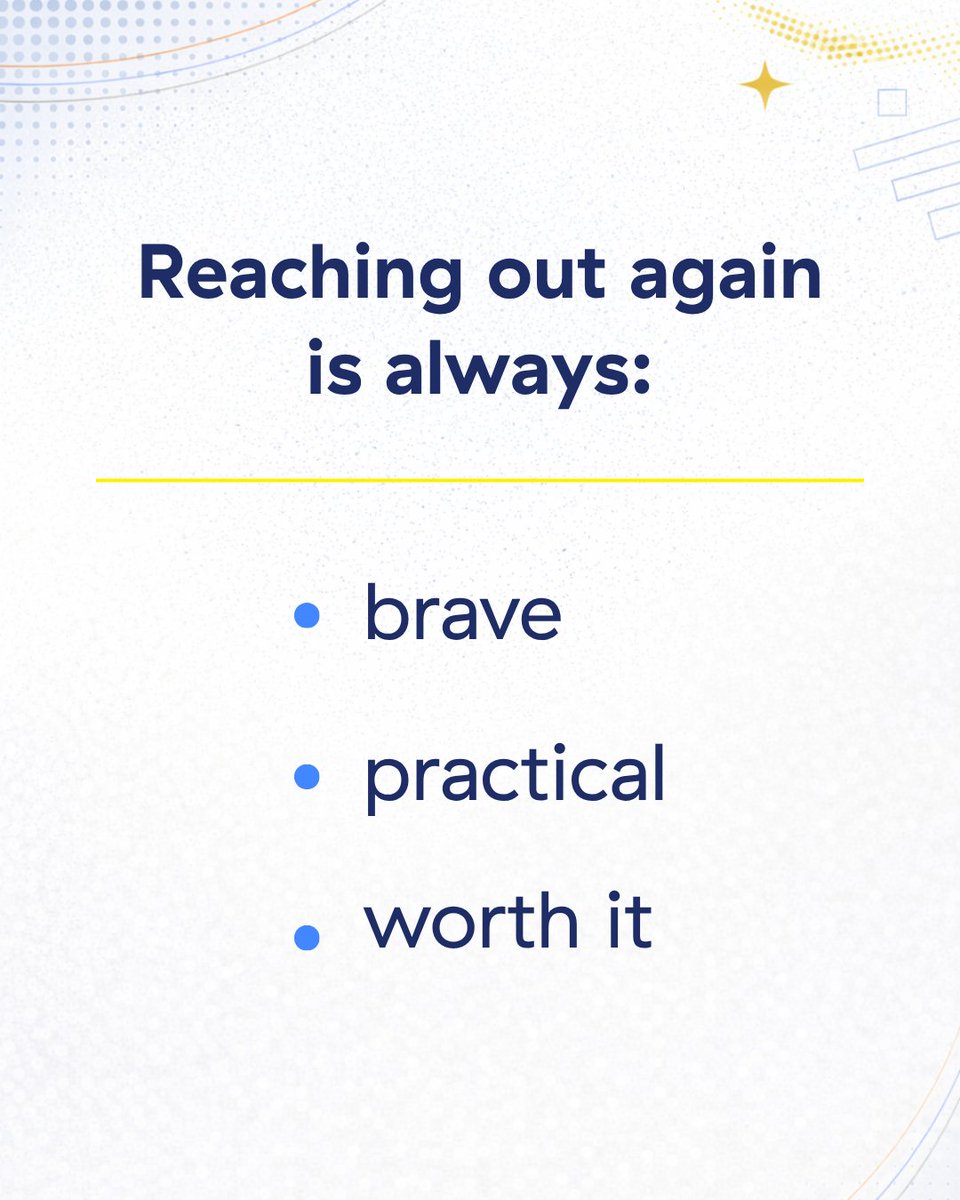 Reaching out again
is always:

• brave
• practical
• worth it